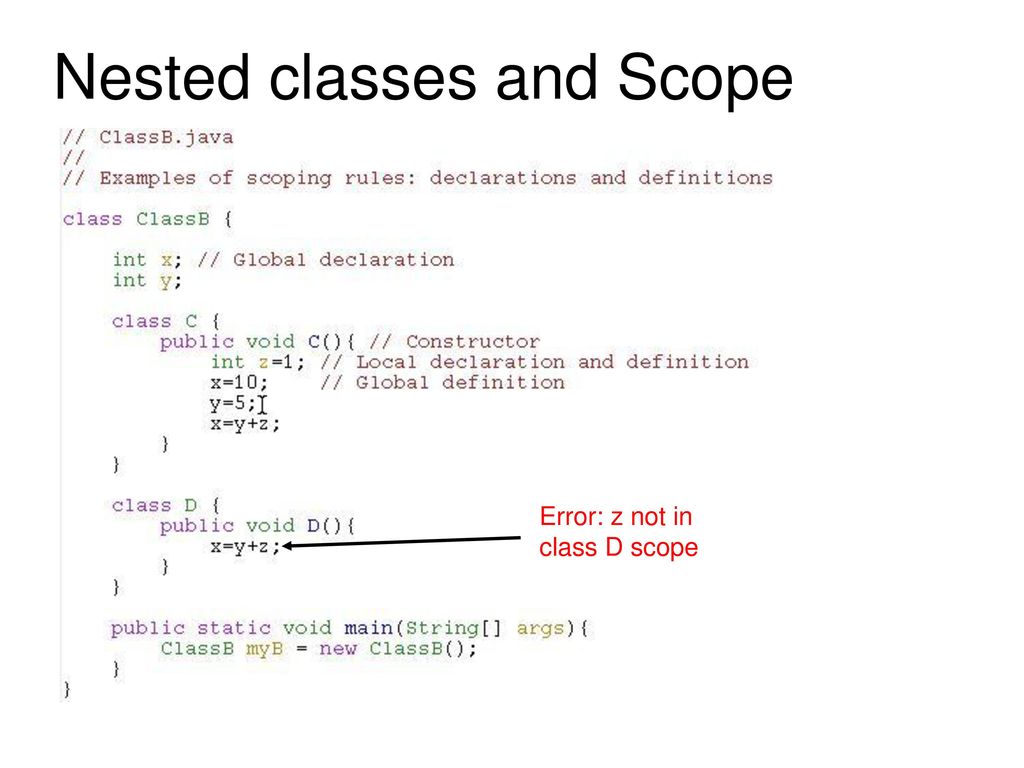 Nested classes and Scope

// ClassB.java
//
// Examples of scoping rules: declarations and definitions

class ClassB {

    int x; // Global declaration
    int y;

    class C {
        public void C(){ // Constructor
            int z=1; // Local declaration and definition
            x=10;    // Global definition
            y=5;
            x=y+z;
        }
    }

    class D {
        public void D(){
            x=y+z;
        }
    }

    public static void main(String[] args){
        ClassB myB = new ClassB();
    }
}

Error: z not in class D scope